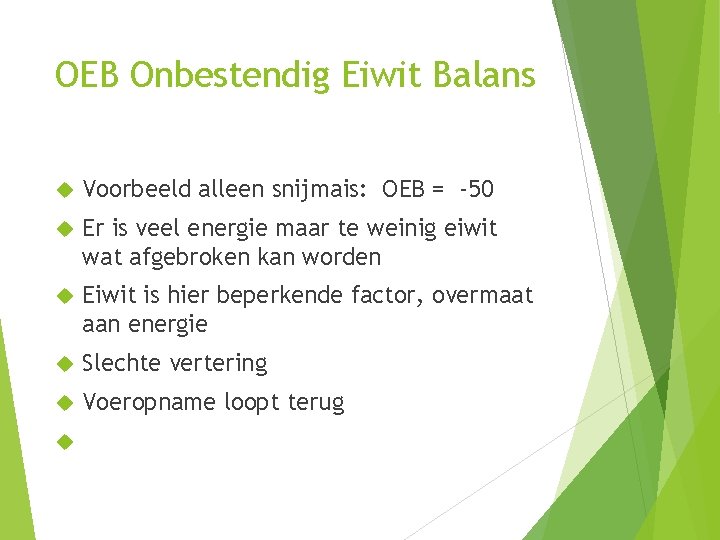 OEB Onbestendig Eiwit Balans

Voorbeeld alleen snijmais: OEB = -50

Er is veel energie maar te weinig eiwit wat afgebroken kan worden

Eiwit is hier beperkende factor, overmaat aan energie

Slechte vertering

Voeropname loopt terug